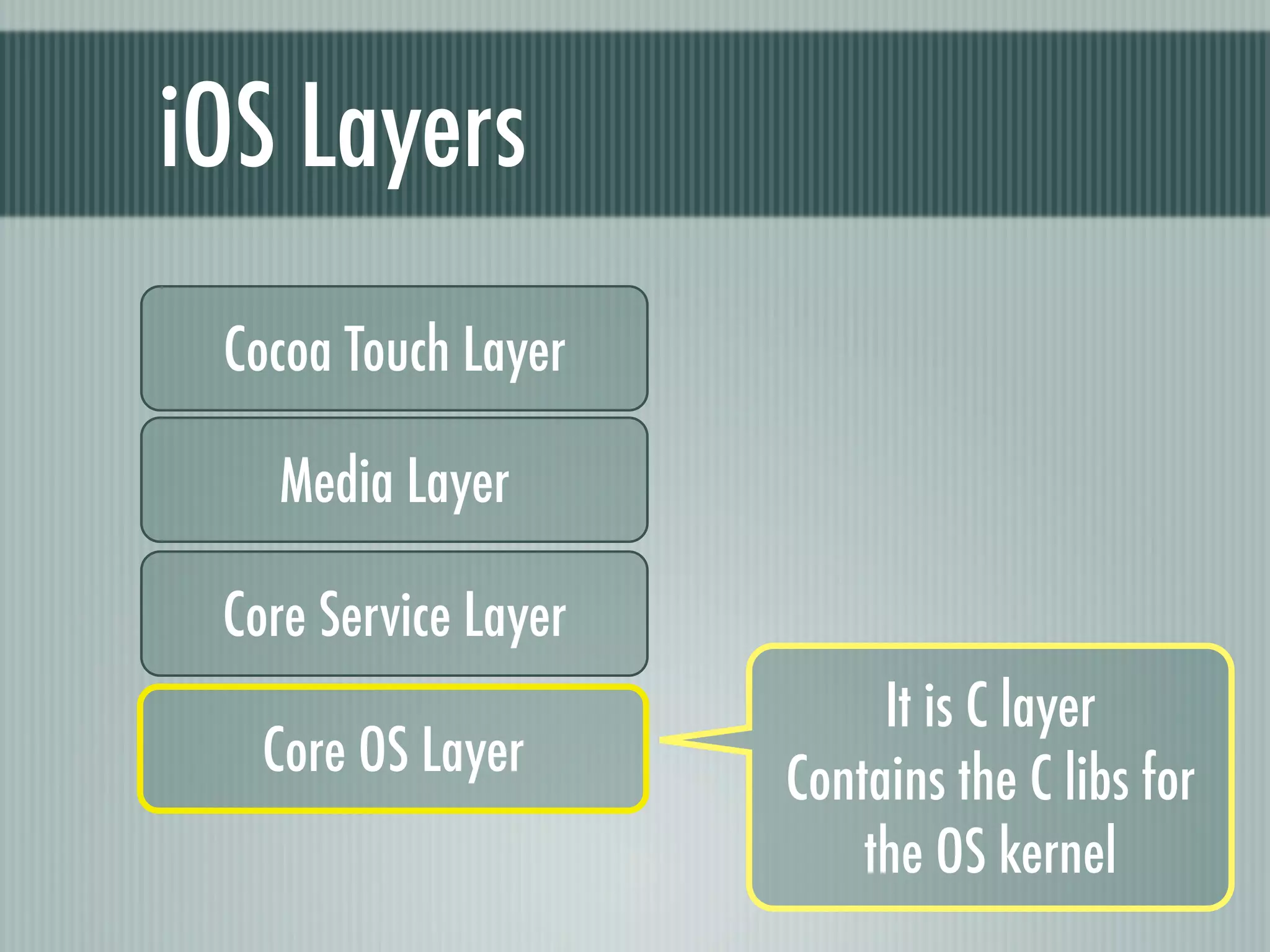 iOS Layers

Cocoa Touch Layer

Media Layer

Core Service Layer

Core OS Layer

It is C layer
Contains the C libs for the OS kernel